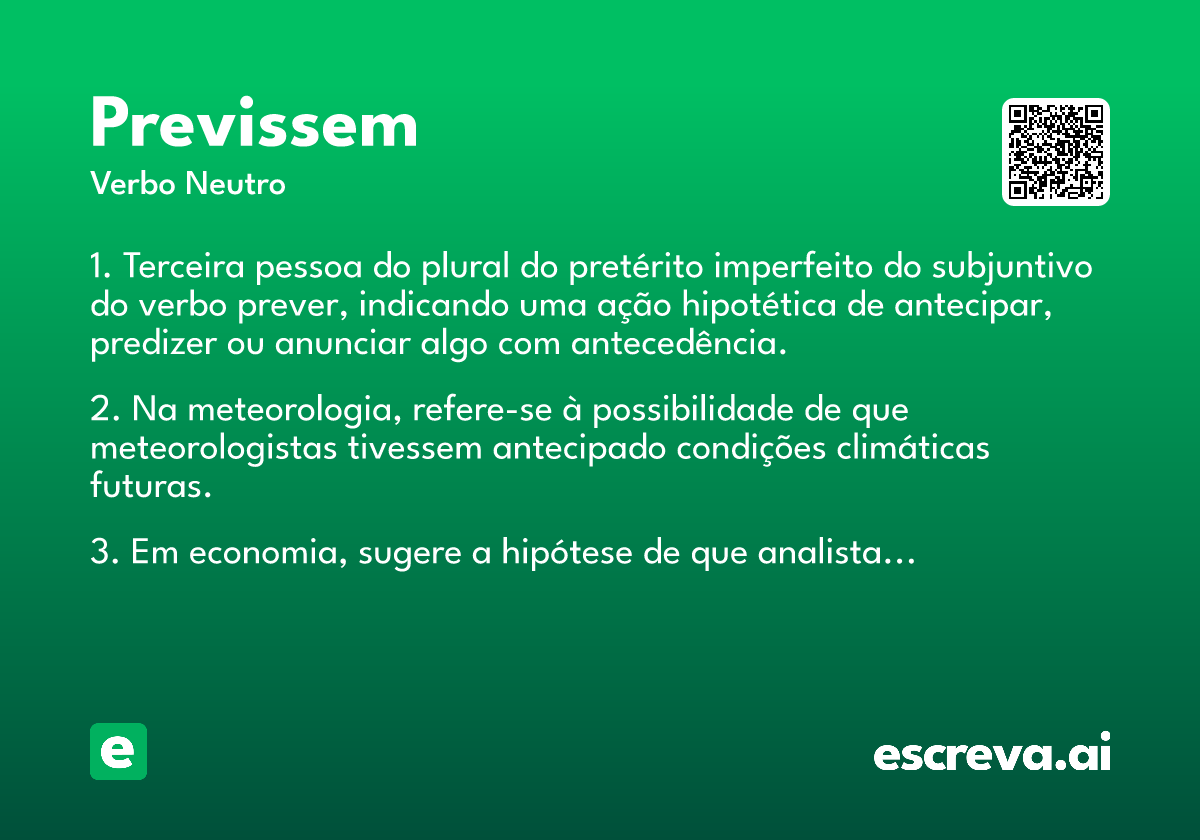 Previssem
Verbo Neutro

1. Terceira pessoa do plural do pretérito imperfeito do subjuntivo do verbo prever, indicando uma ação hipotética de antecipar, predizer ou anunciar algo com antecedência.

2. Na meteorologia, refere-se à possibilidade de que meteorologistas tivessem antecipado condições climáticas futuras.

3. Em economia, sugere a hipótese de que analista...

e

escreva.ai